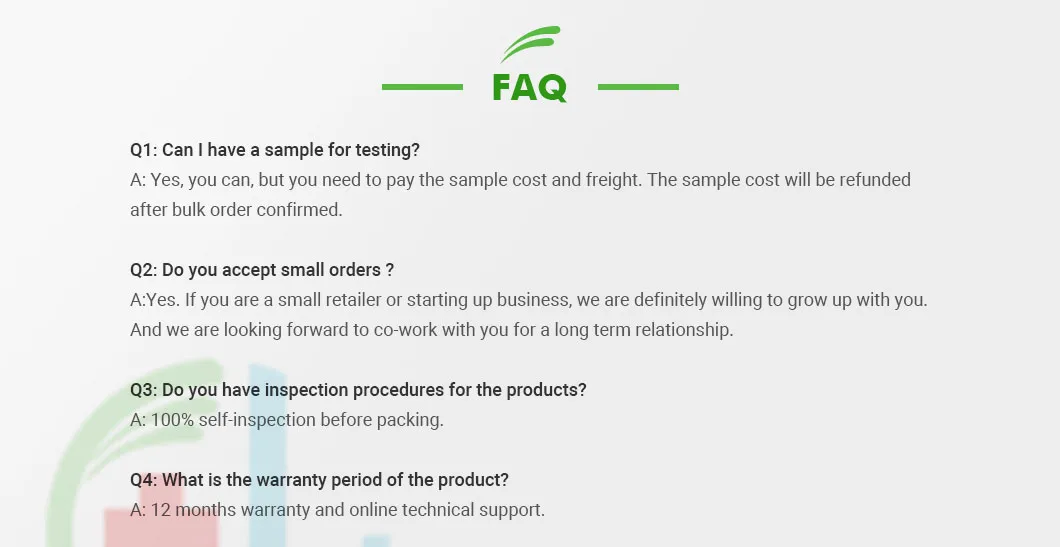 FAQ

Q1: Can I have a sample for testing?
A: Yes, you can, but you need to pay the sample cost and freight. The sample cost will be refunded after bulk order confirmed.

Q2: Do you accept small orders ?
A:Yes. If you are a small retailer or starting up business, we are definitely willing to grow up with you. And we are looking forward to co-work with you for a long term relationship.

Q3: Do you have inspection procedures for the products?
A: 100% self-inspection before packing.

Q4: What is the warranty period of the product?
A: 12 months warranty and online technical support.